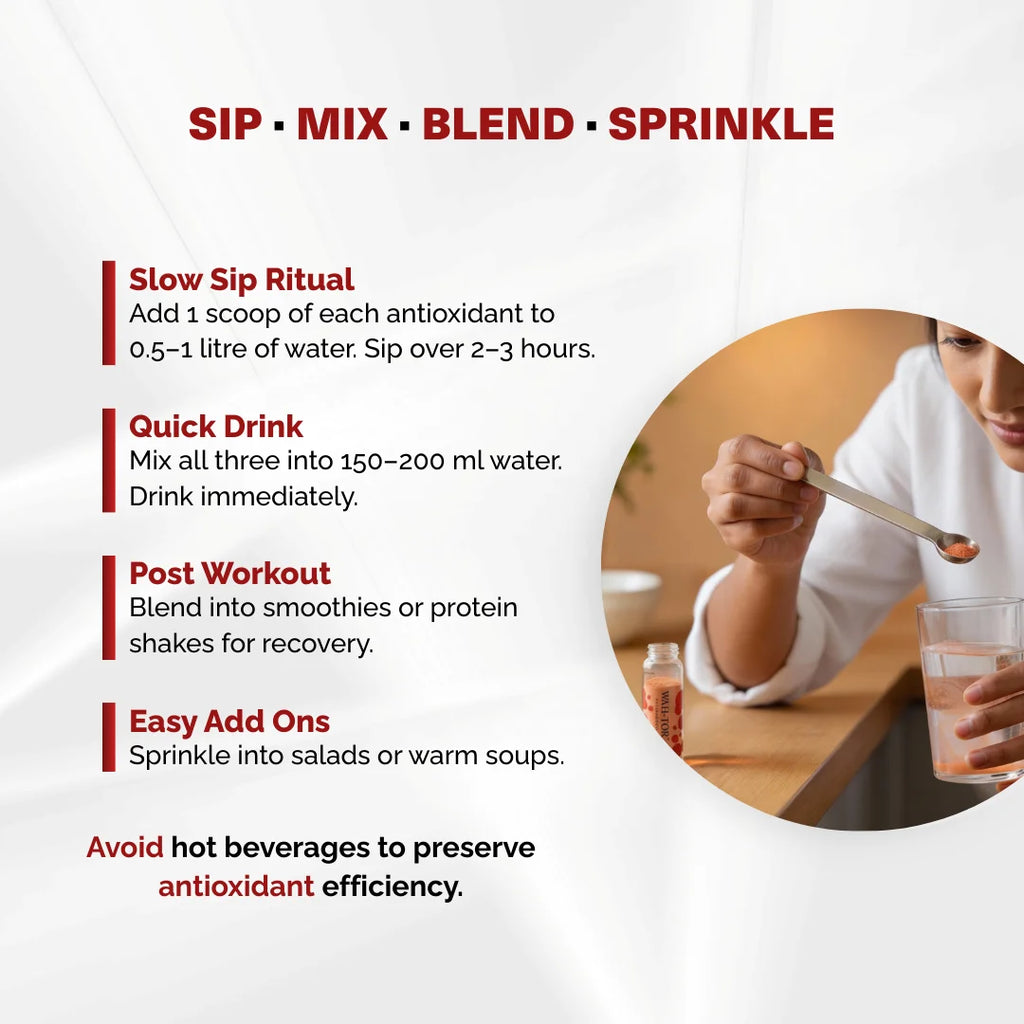 SIP · MIX · BLEND · SPRINKLE

Slow Sip Ritual
Add 1 scoop of each antioxidant to 0.5–1 litre of water. Sip over 2–3 hours.

Quick Drink
Mix all three into 150–200 ml water. Drink immediately.

Post Workout
Blend into smoothies or protein shakes for recovery.

Easy Add Ons
Sprinkle into salads or warm soups.

Avoid hot beverages to preserve antioxidant efficiency.

WAH-TOR